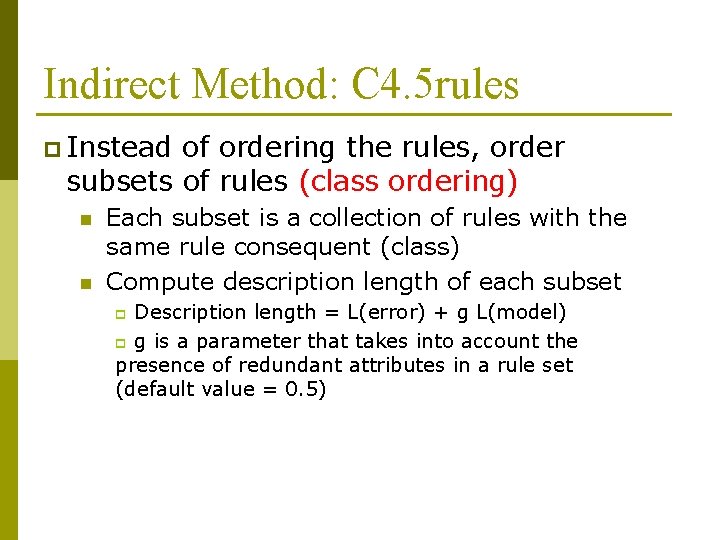 Indirect Method: C4.5rules

Instead of ordering the rules, order subsets of rules (class ordering)

Each subset is a collection of rules with the same rule consequent (class)

Compute description length of each subset

Description length = L(error) + g L(model)

g is a parameter that takes into account the presence of redundant attributes in a rule set (default value = 0.5)